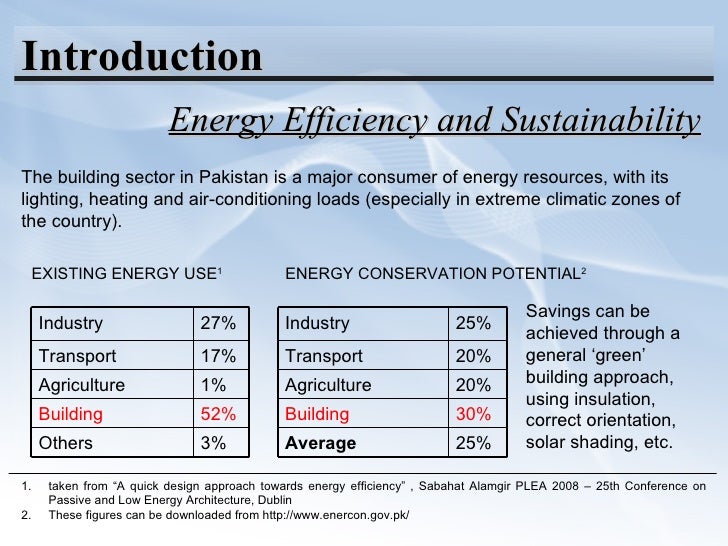 Introduction

Energy Efficiency and Sustainability

The building sector in Pakistan is a major consumer of energy resources, with its lighting, heating and air-conditioning loads (especially in extreme climatic zones of the country).

EXISTING ENERGY USE$^1$

| Industry | 27% |
|---|---|
| Transport | 17% |
| Agriculture | 1% |
| Building | 52% |
| Others | 3% |

ENERGY CONSERVATION POTENTIAL$^2$

| Industry | 25% |
|---|---|
| Transport | 20% |
| Agriculture | 20% |
| Building | 30% |
| Average | 25% |

Savings can be achieved through a general ‘green’ building approach, using insulation, correct orientation, solar shading, etc.

1. taken from “A quick design approach towards energy efficiency” , Sabahat Alamgir PLEA 2008 – 25th Conference on Passive and Low Energy Architecture, Dublin
2. These figures can be downloaded from http://www.enercon.gov.pk/